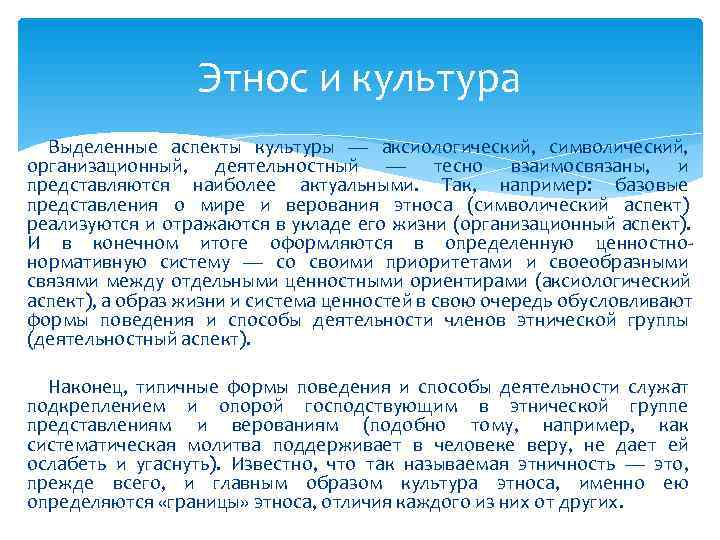 Этнос и культура

Выделенные аспекты культуры — аксиологический, символический, организационный, деятельностный — тесно взаимосвязаны, и представляются наиболее актуальными. Так, например: базовые представления о мире и верования этноса (символический аспект) реализуются и отражаются в укладе его жизни (организационный аспект). И в конечном итоге оформляются в определенную ценностно-нормативную систему — со своими приоритетами и своеобразными связями между отдельными ценностными ориентирами (аксиологический аспект), а образ жизни и система ценностей в свою очередь обусловливают формы поведения и способы деятельности членов этнической группы (деятельностный аспект).

Наконец, типичные формы поведения и способы деятельности служат подкреплением и опорой господствующим в этнической группе представлениям и верованиям (подобно тому, например, как систематическая молитва поддерживает в человеке веру, не дает ей ослабеть и угаснуть). Известно, что так называемая этничность — это, прежде всего, и главным образом культура этноса, именно ею определяются «границы» этноса, отличия каждого из них от других.